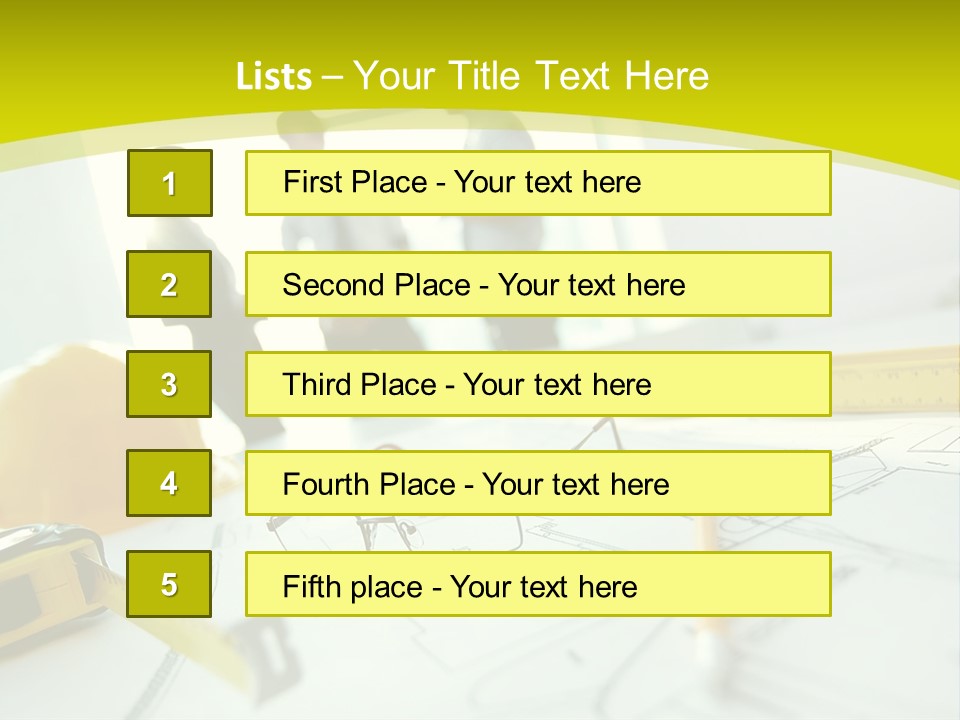 Lists – Your Title Text Here

1
First Place - Your text here

2
Second Place - Your text here

3
Third Place - Your text here

4
Fourth Place - Your text here

5
Fifth place - Your text here